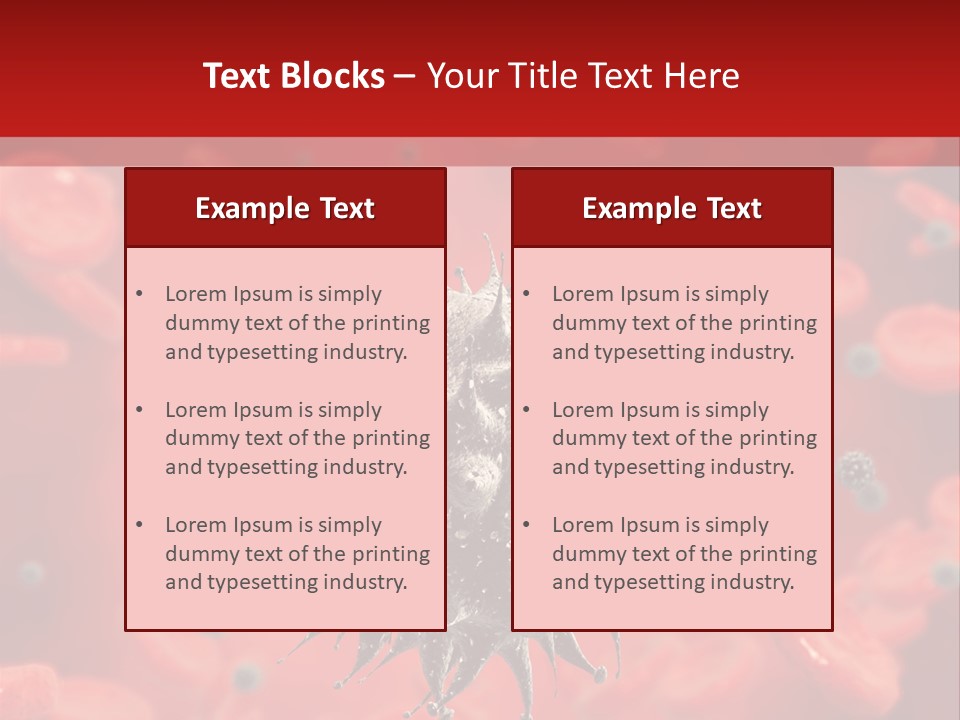 Text Blocks – Your Title Text Here

Example Text

• Lorem Ipsum is simply dummy text of the printing and typesetting industry.

• Lorem Ipsum is simply dummy text of the printing and typesetting industry.

• Lorem Ipsum is simply dummy text of the printing and typesetting industry.

Example Text

• Lorem Ipsum is simply dummy text of the printing and typesetting industry.

• Lorem Ipsum is simply dummy text of the printing and typesetting industry.

• Lorem Ipsum is simply dummy text of the printing and typesetting industry.